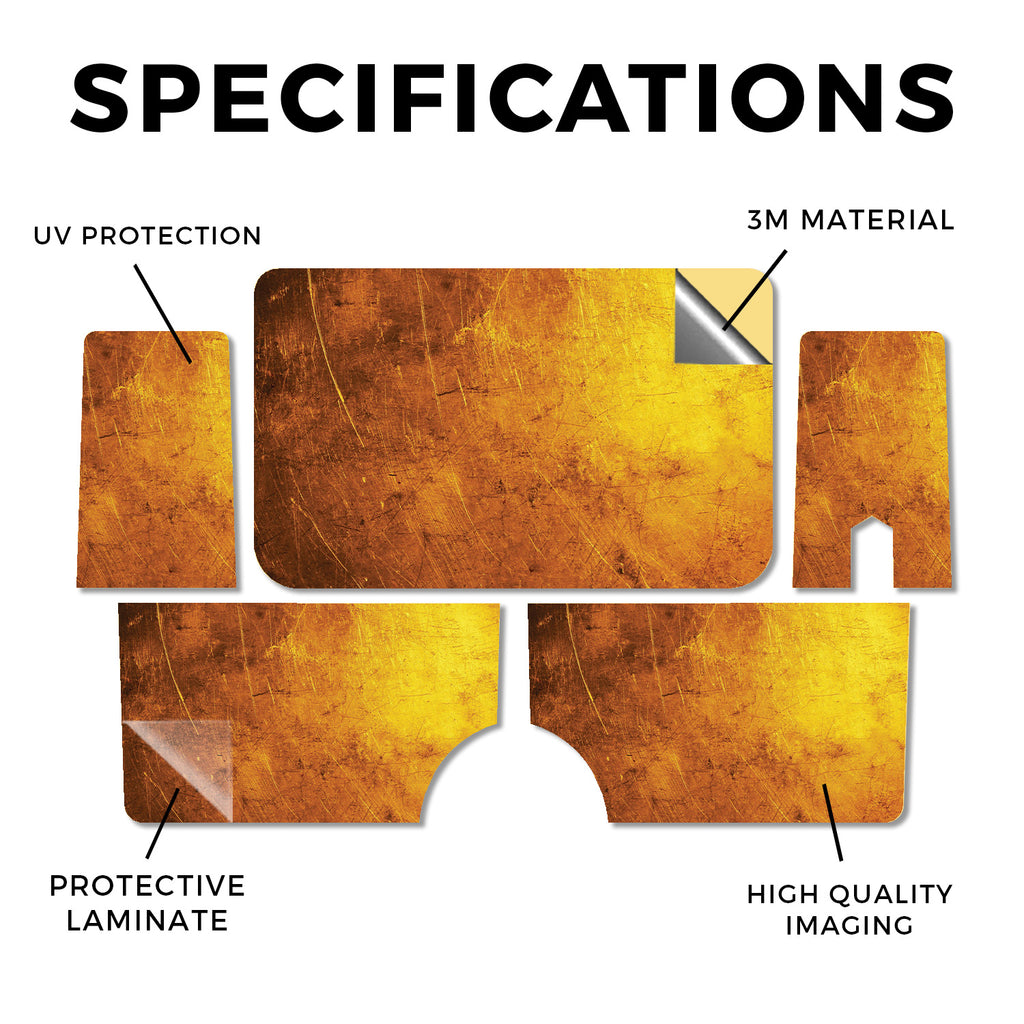 SPECIFICATIONS

UV PROTECTION

3M MATERIAL

PROTECTIVE LAMINATE

HIGH QUALITY IMAGING